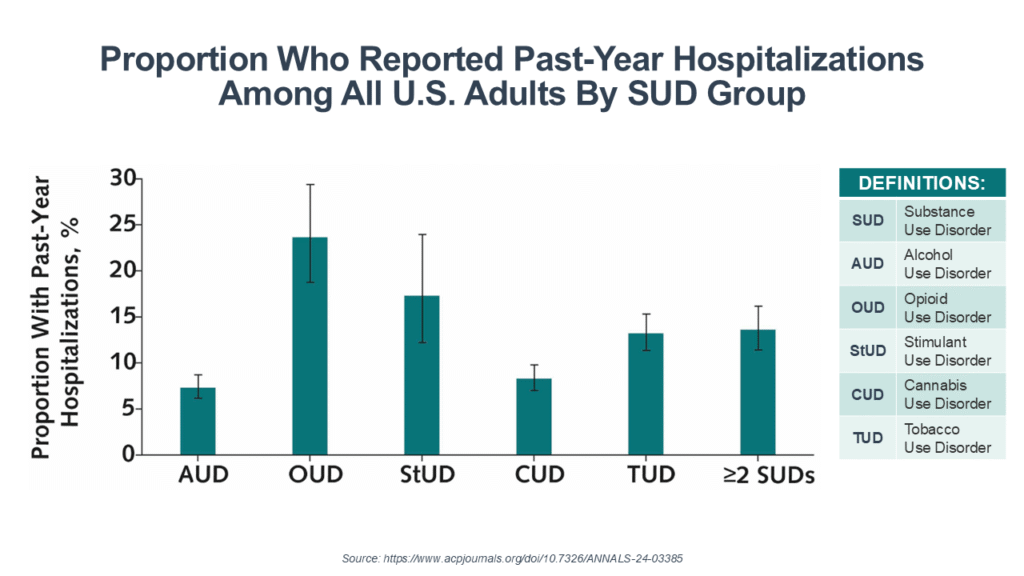 Proportion Who Reported Past-Year Hospitalizations Among All U.S. Adults By SUD Group

Proportion With Past-Year Hospitalizations, %

30
25
20
15
10
5
0

AUD OUD StUD CUD TUD ≥2 SUDs

| DEFINITIONS: | |
|---|---|
| SUD | Substance Use Disorder |
| AUD | Alcohol Use Disorder |
| OUD | Opioid Use Disorder |
| StUD | Stimulant Use Disorder |
| CUD | Cannabis Use Disorder |
| TUD | Tobacco Use Disorder |

Source: https://www.acpjournals.org/doi/10.7326/ANNALS-24-03385